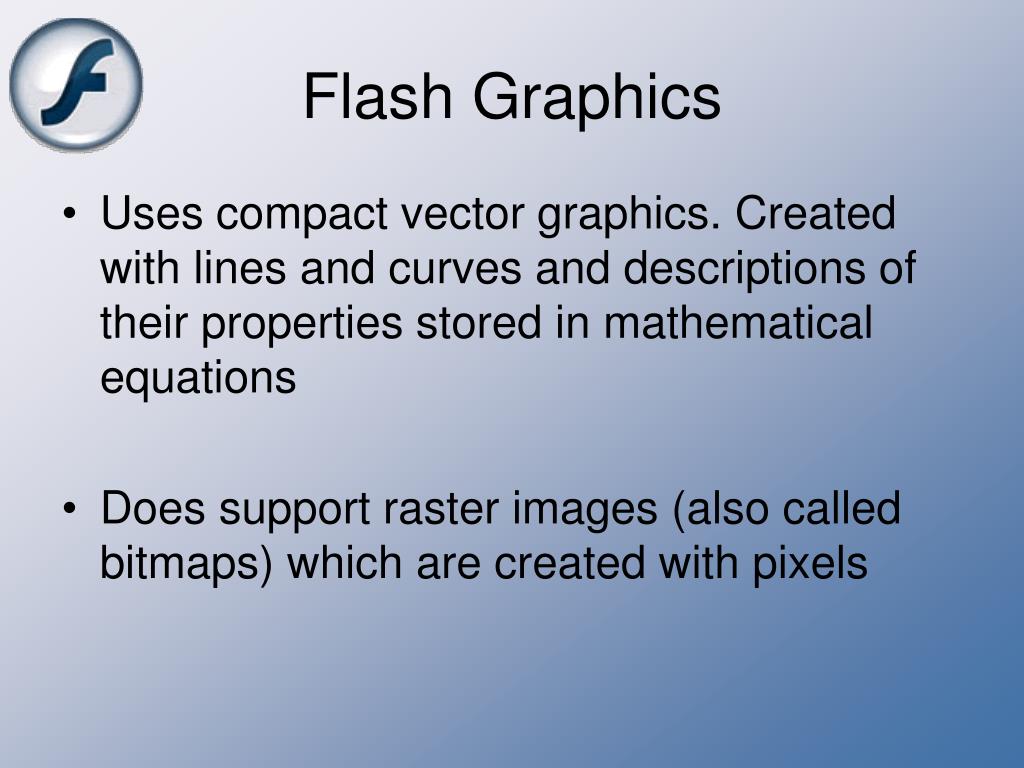 Flash Graphics

• Uses compact vector graphics. Created with lines and curves and descriptions of their properties stored in mathematical equations

• Does support raster images (also called bitmaps) which are created with pixels